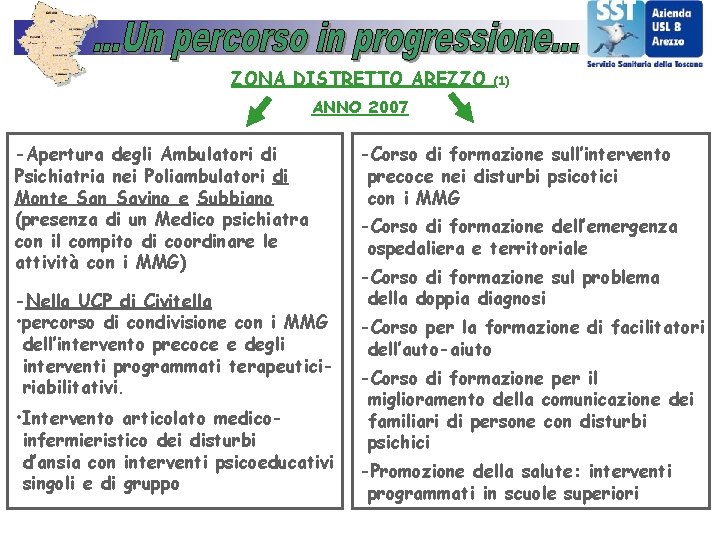 ...Un percorso in progressione...

SST Azienda USL 8 Arezzo
Servizio Sanitario della Toscana

ZONA DISTRETTO AREZZO (1)

ANNO 2007

-Apertura degli Ambulatori di Psichiatria nei Poliambulatori di Monte San Savino e Subbiano (presenza di un Medico psichiatra con il compito di coordinare le attività con i MMG)

-Nella UCP di Civitella
•percorso di condivisione con i MMG dell'intervento precoce e degli interventi programmati terapeutici-riabilitativi.

•Intervento articolato medico-infermieristico dei disturbi d'ansia con interventi psicoeducativi singoli e di gruppo

-Corso di formazione sull'intervento precoce nei disturbi psicotici con i MMG

-Corso di formazione dell'emergenza ospedaliera e territoriale

-Corso di formazione sul problema della doppia diagnosi

-Corso per la formazione di facilitatori dell'auto-aiuto

-Corso di formazione per il miglioramento della comunicazione dei familiari di persone con disturbi psichici

-Promozione della salute: interventi programmati in scuole superiori